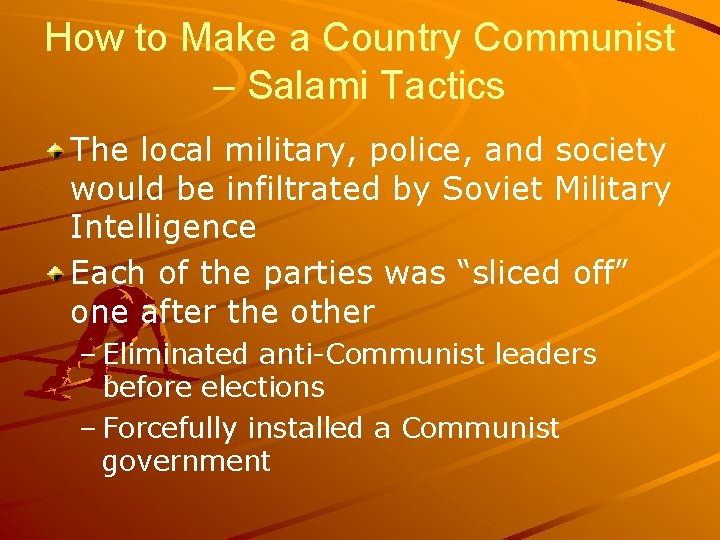 How to Make a Country Communist – Salami Tactics

The local military, police, and society would be infiltrated by Soviet Military Intelligence

Each of the parties was “sliced off” one after the other

– Eliminated anti-Communist leaders before elections

– Forcefully installed a Communist government